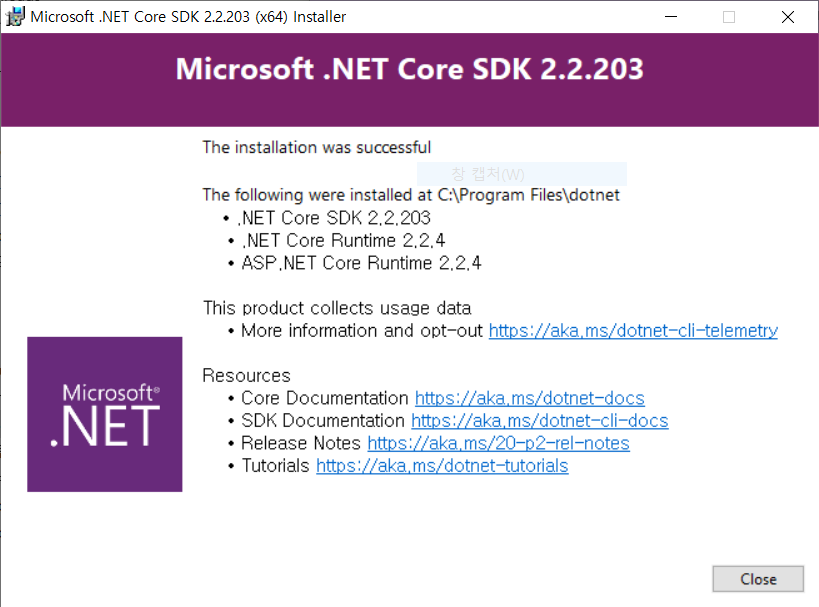 Microsoft .NET Core SDK 2.2.203 (x64) Installer

Microsoft .NET Core SDK 2.2.203

The installation was successful

창 캡처(W)

The following were installed at C:\Program Files\dotnet
• .NET Core SDK 2.2.203
• .NET Core Runtime 2.2.4
• ASP.NET Core Runtime 2.2.4

This product collects usage data
• More information and opt-out https://aka.ms/dotnet-cli-telemetry

Resources
• Core Documentation https://aka.ms/dotnet-docs
• SDK Documentation https://aka.ms/dotnet-cli-docs
• Release Notes https://aka.ms/20-p2-rel-notes
• Tutorials https://aka.ms/dotnet-tutorials

Microsoft®
.NET

Close